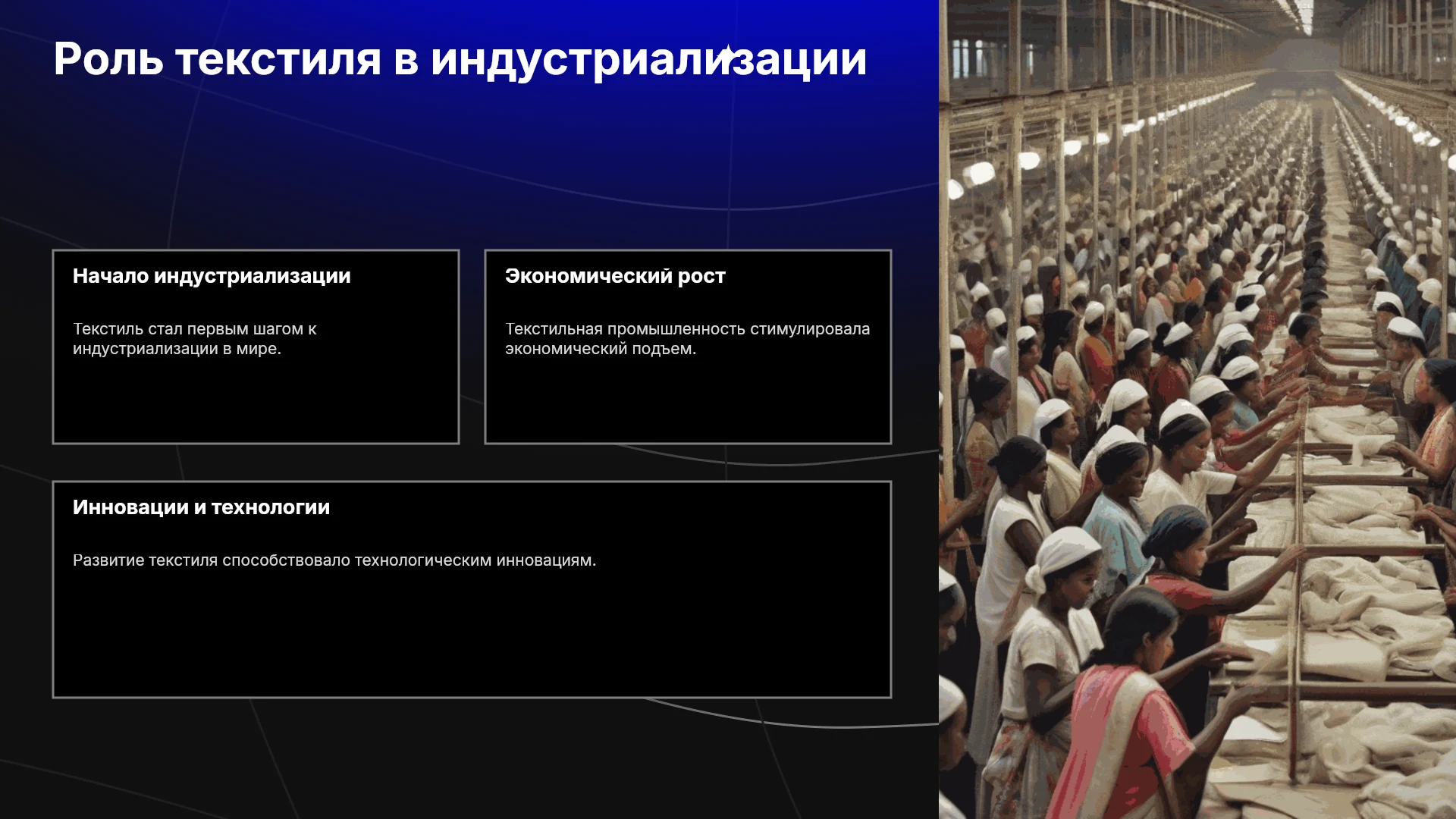 Роль текстиля в индустриализации

Начало индустриализации

Текстиль стал первым шагом к индустриализации в мире.

Экономический рост

Текстильная промышленность стимулировала экономический подъем.

Инновации и технологии

Развитие текстиля способствовало технологическим инновациям.